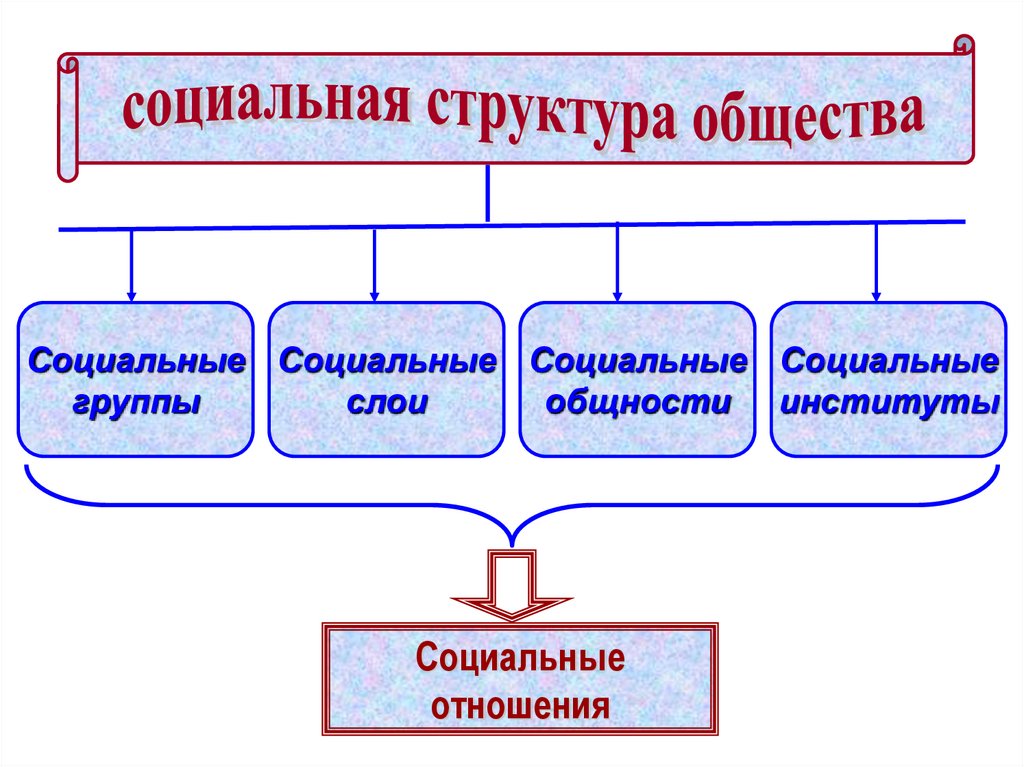 социальная структура общества

Социальные группы

Социальные слои

Социальные общности

Социальные институты

Социальные отношения